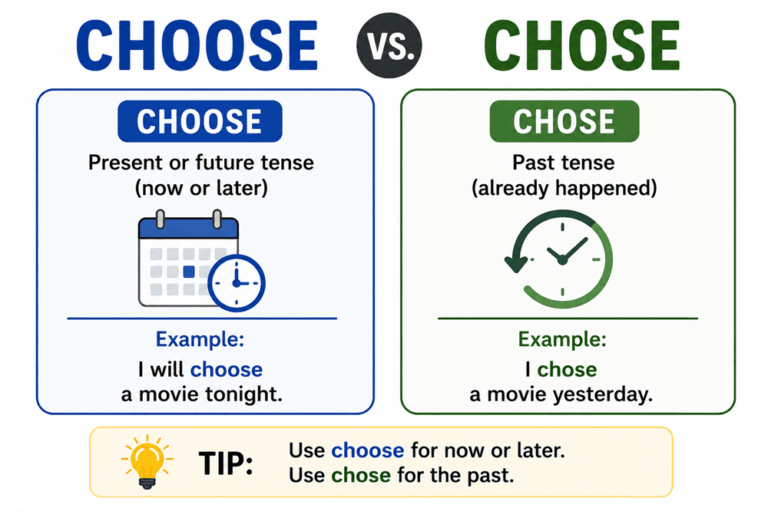 CHOOSE VS. CHOSE

CHOOSE

Present or future tense (now or later)

Example:

I will choose a movie tonight.

CHOSE

Past tense (already happened)

Example:

I chose a movie yesterday.

TIP: Use choose for now or later. Use chose for the past.